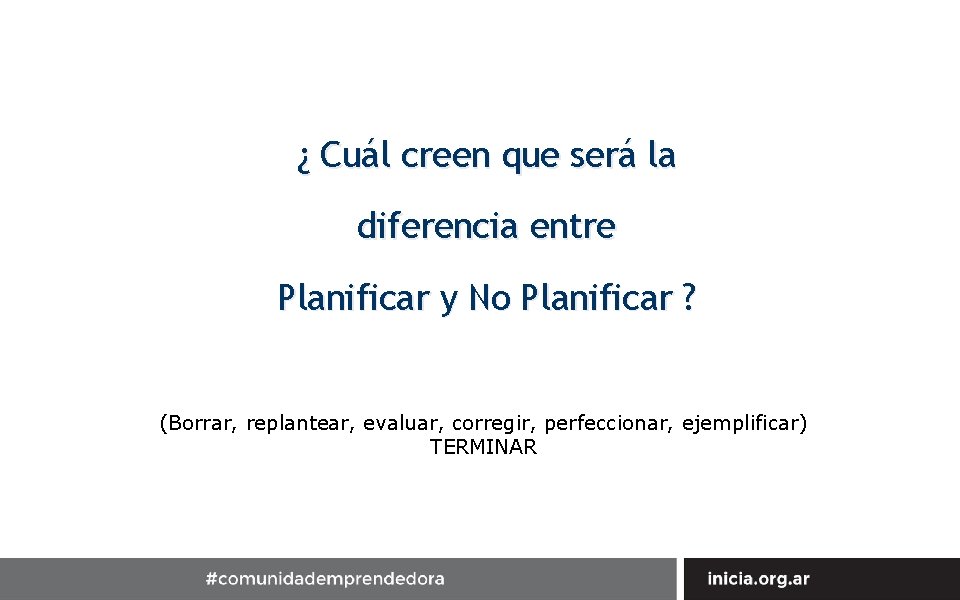 ¿ Cuál creen que será la diferencia entre Planificar y No Planificar ?

(Borrar, replantear, evaluar, corregir, perfeccionar, ejemplificar) TERMINAR

#comunidademprendedora

inicia.org.ar